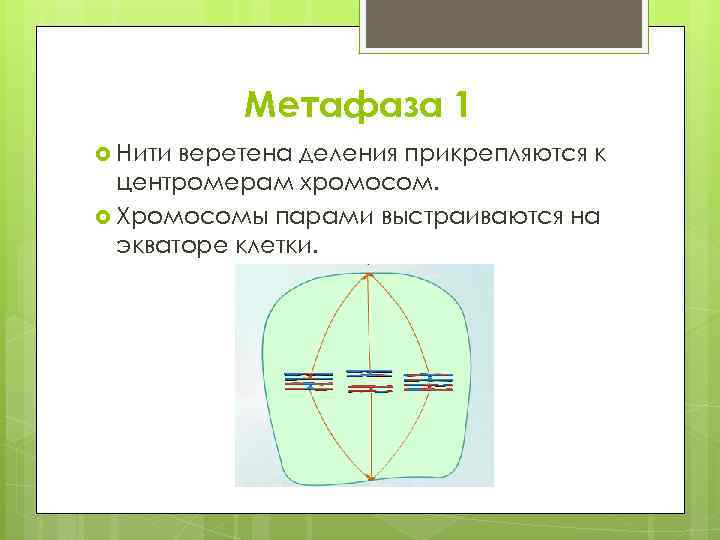 Метафаза 1

Нити веретена деления прикрепляются к центромерам хромосом.

Хромосомы парами выстраиваются на экваторе клетки.